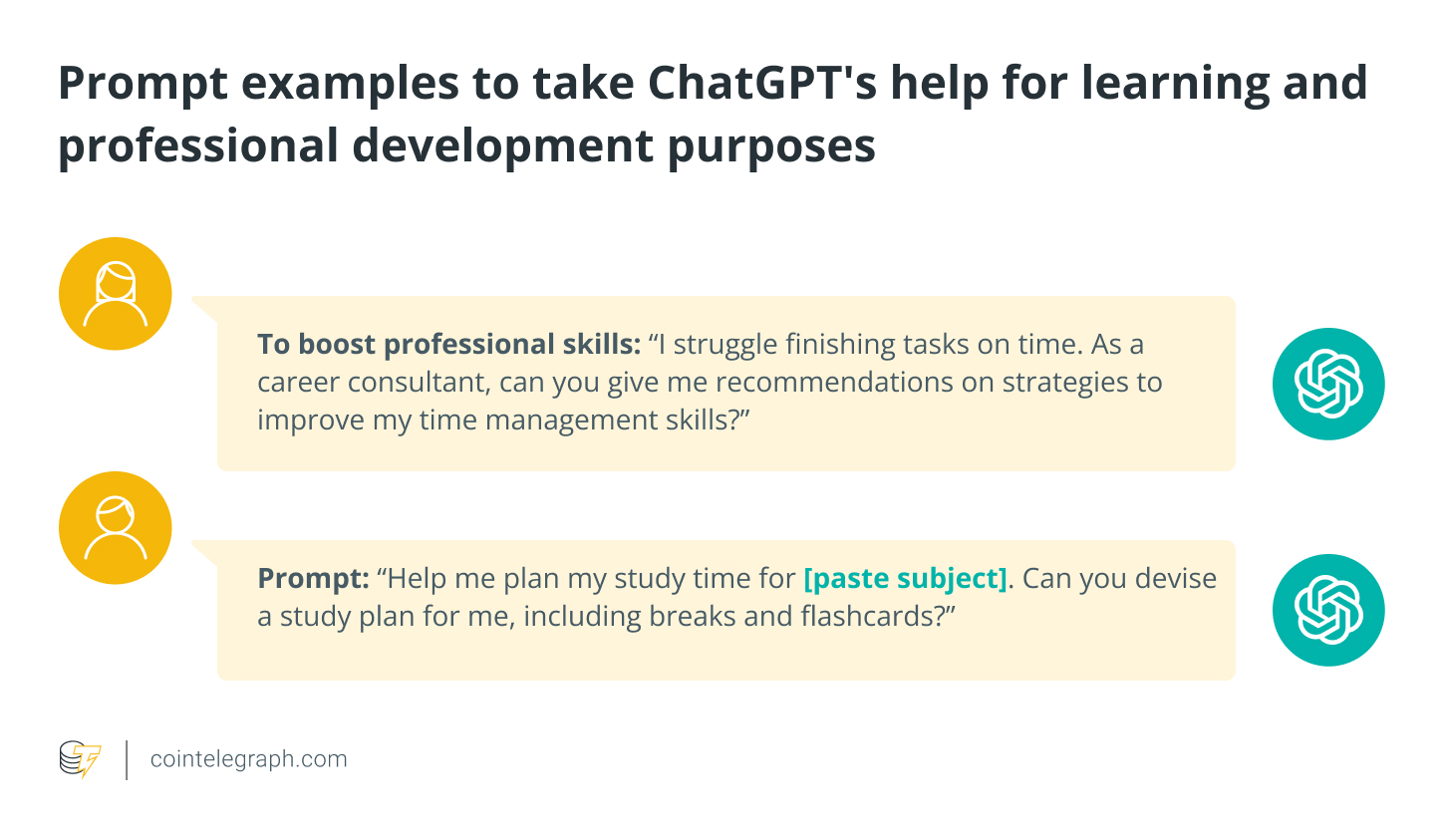 Prompt examples to take ChatGPT's help for learning and professional development purposes

To boost professional skills: “I struggle finishing tasks on time. As a career consultant, can you give me recommendations on strategies to improve my time management skills?”

Prompt: “Help me plan my study time for [paste subject]. Can you devise a study plan for me, including breaks and flashcards?”

cointelegraph.com